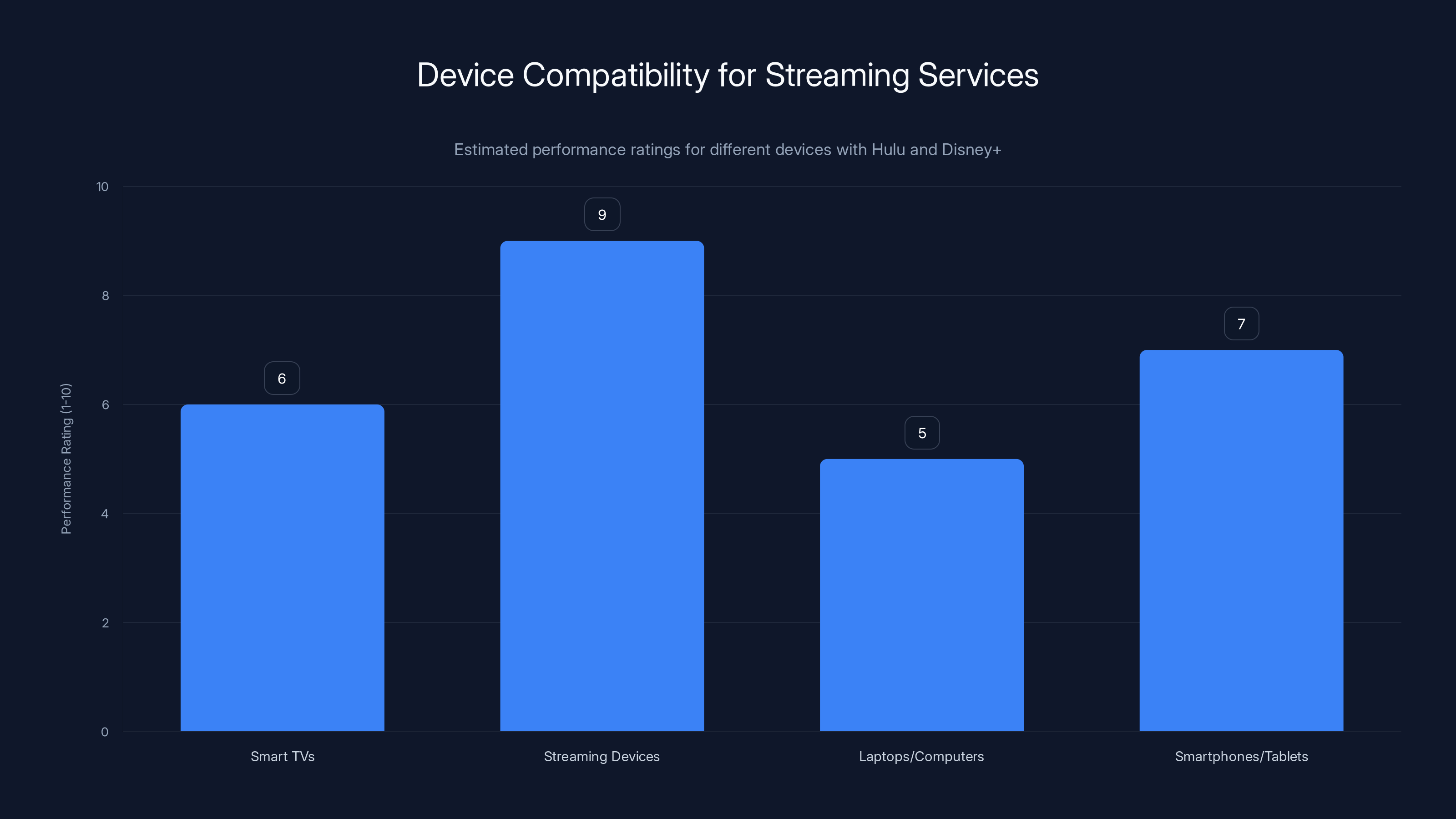 Device Compatibility for Streaming Services

Estimated performance ratings for different devices with Hulu and Disney+

Performance Rating (1-10)

10
8
6
4
2
0

6
9
5
7

Smart TVs
Streaming Devices
Laptops/Computers
Smartphones/Tablets